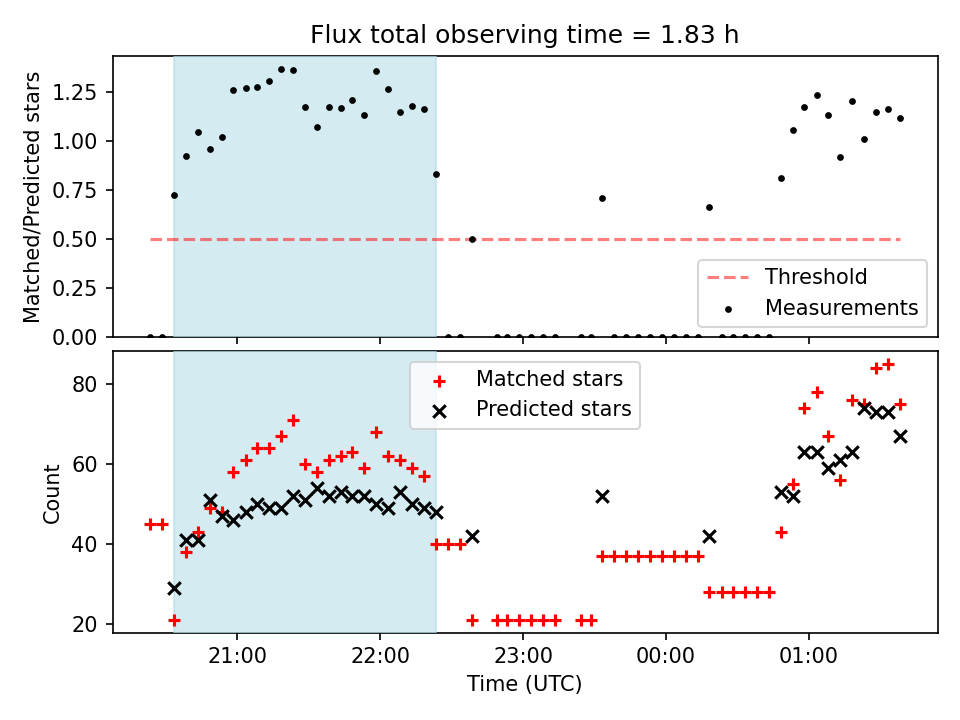 Flux total observing time = 1.83 h

Matched/Predicted stars

1.25
1.00
0.75
0.50
0.25
0.00

Threshold
Measurements

Count

80
60
40
20

Matched stars
Predicted stars

21:00
22:00
23:00
00:00
01:00

Time (UTC)